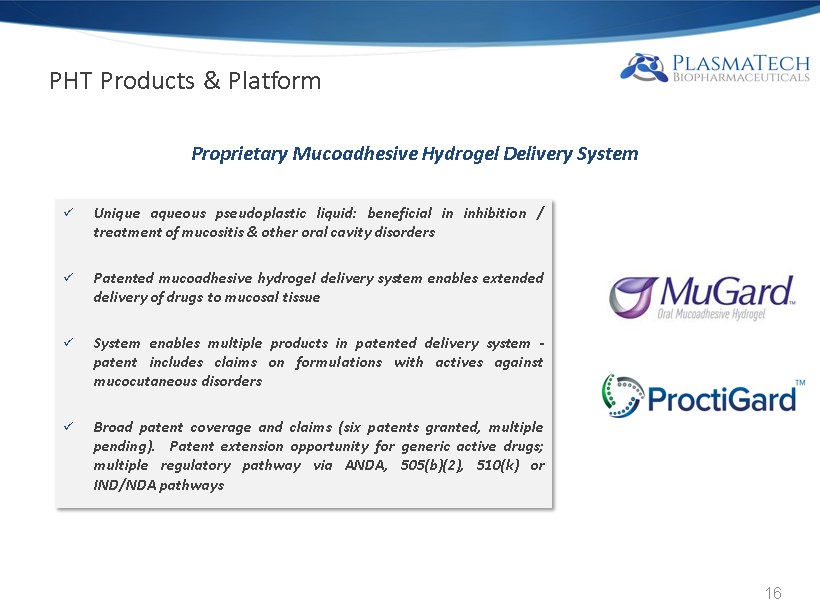 PHT Products & Platform

PLASMATECH
BIOPHARMACEUTICALS

Proprietary Mucoadhesive Hydrogel Delivery System

✓ Unique aqueous pseudoplastic liquid: beneficial in inhibition / treatment of mucositis & other oral cavity disorders

✓ Patented mucoadhesive hydrogel delivery system enables extended delivery of drugs to mucosal tissue

✓ System enables multiple products in patented delivery system - patent includes claims on formulations with actives against mucocutaneous disorders

✓ Broad patent coverage and claims (six patents granted, multiple pending). Patent extension opportunity for generic active drugs; multiple regulatory pathway via ANDA, 505(b)(2), 510(k) or IND/NDA pathways

MuGard™
Oral Mucoadhesive Hydrogel

ProctiGard™

16